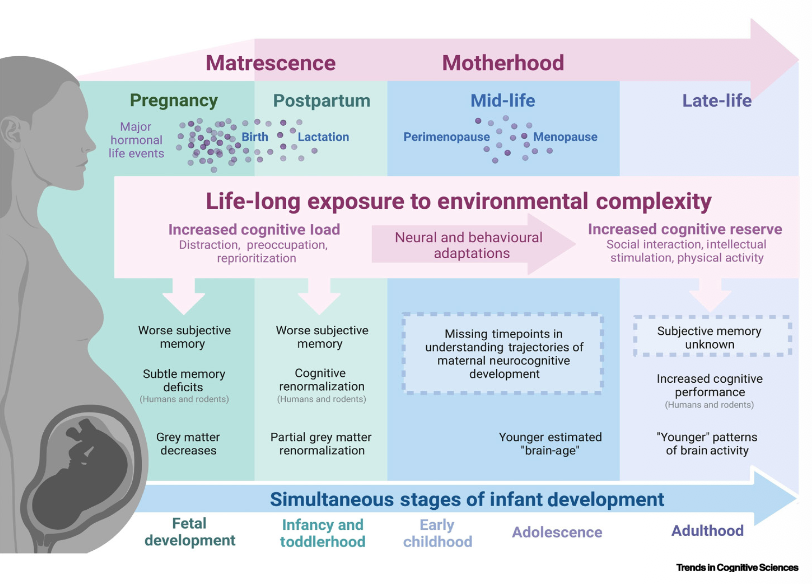 Matrescence

Motherhood

Pregnancy

Postpartum

Mid-life

Late-life

Major hormonal life events

Birth

Lactation

Perimenopause

Menopause

Life-long exposure to environmental complexity

Increased cognitive load
Distraction, preoccupation, reprioritization

Neural and behavioural adaptations

Increased cognitive reserve
Social interaction, intellectual stimulation, physical activity

Worse subjective memory

Subtle memory deficits
(Humans and rodents)

Grey matter decreases

Worse subjective memory

Cognitive renormalization
(Humans and rodents)

Partial grey matter renormalization

Missing timepoints in understanding trajectories of maternal neurocognitive development

Younger estimated "brain-age"

Subjective memory unknown

Increased cognitive performance
(Humans and rodents)

"Younger" patterns of brain activity

Simultaneous stages of infant development

Fetal development

Infancy and toddlerhood

Early childhood

Adolescence

Adulthood

Trends in Cognitive Sciences